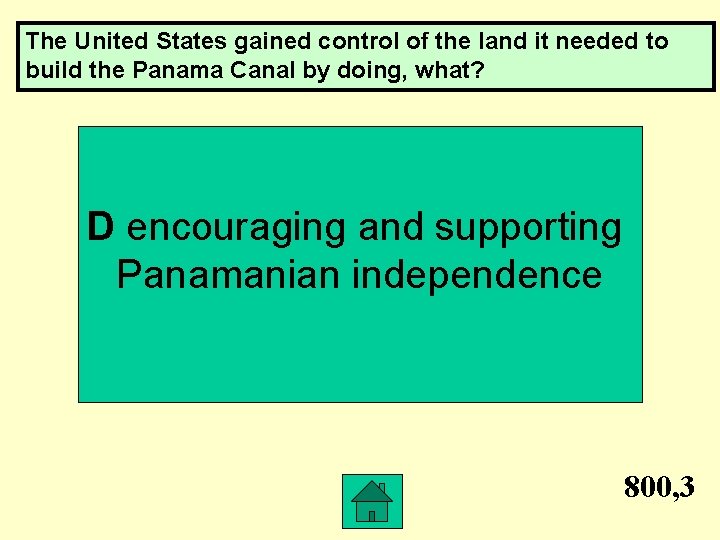 The United States gained control of the land it needed to build the Panama Canal by doing, what?

D encouraging and supporting Panamanian independence

800,3